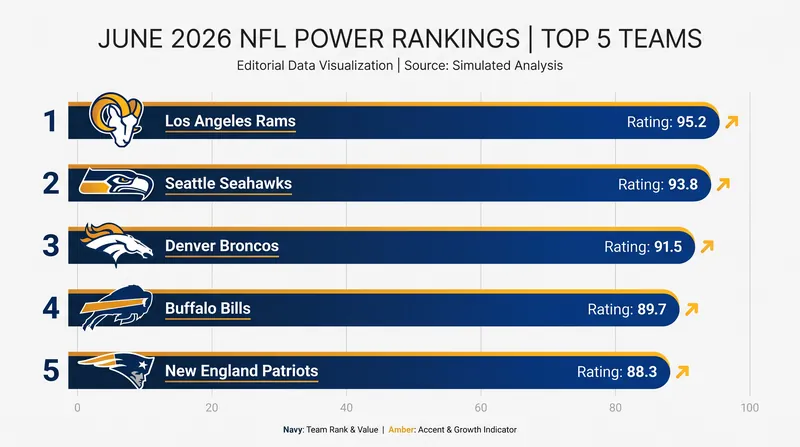 JUNE 2026 NFL POWER RANKINGS | TOP 5 TEAMS

Editorial Data Visualization | Source: Simulated Analysis

1 Los Angeles Rams Rating: 95.2

2 Seattle Seahawks Rating: 93.8

3 Denver Broncos Rating: 91.5

4 Buffalo Bills Rating: 89.7

5 New England Patriots Rating: 88.3

0 20 40 60 80 100

Navy: Team Rank & Value | Amber: Accent & Growth Indicator